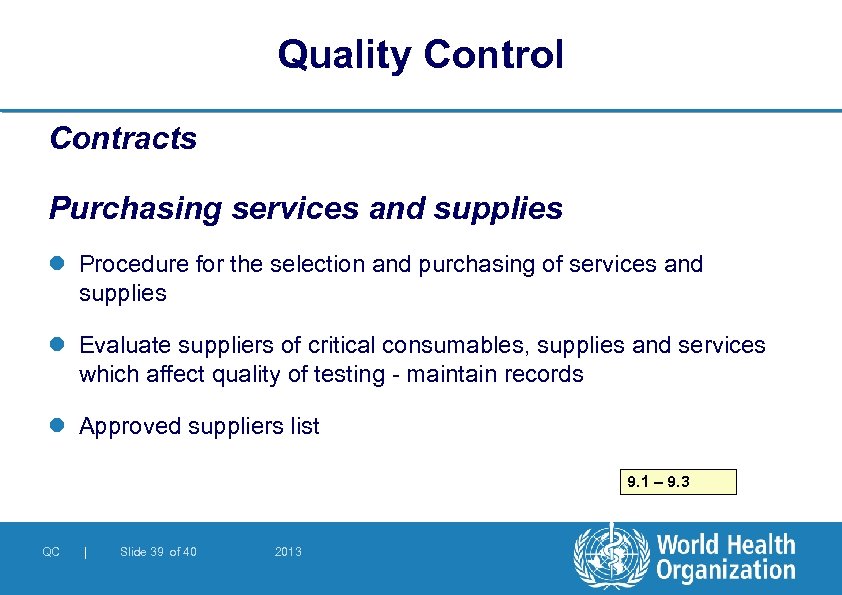 Quality Control

Contracts

Purchasing services and supplies

Procedure for the selection and purchasing of services and supplies

Evaluate suppliers of critical consumables, supplies and services which affect quality of testing - maintain records

Approved suppliers list

9.1 – 9.3

QC | Slide 39 of 40 2013

World Health Organization